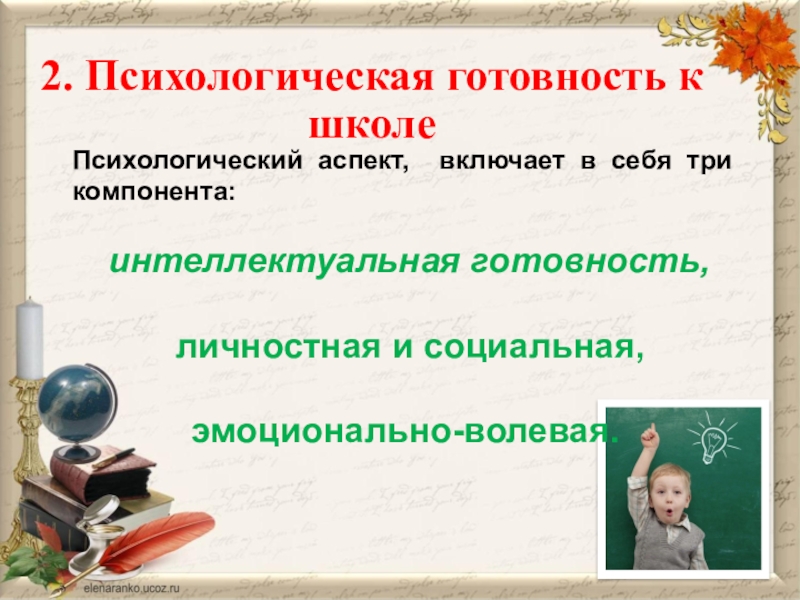 2. Психологическая готовность к школе

Психологический аспект, включает в себя три компонента:

интеллектуальная готовность,

личностная и социальная,

эмоционально-волевая.

elenaranko.ucoz.ru